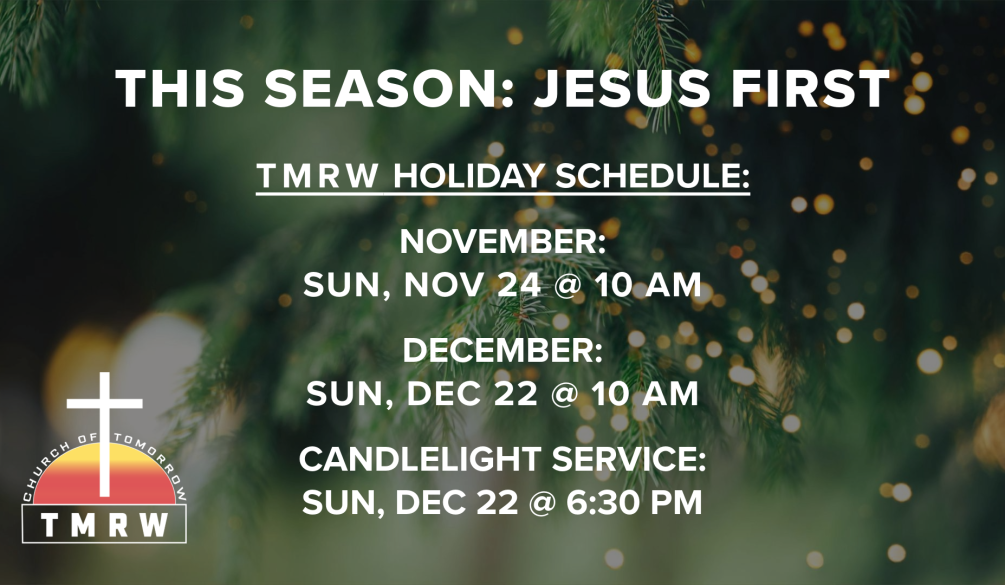 THIS SEASON: JESUS FIRST

TMRW HOLIDAY SCHEDULE:

NOVEMBER:
SUN, NOV 24 @ 10 AM

DECEMBER:
SUN, DEC 22 @ 10 AM

CANDLELIGHT SERVICE:
SUN, DEC 22 @ 6:30 PM

CHURCH OF TOMORROW
TMRW